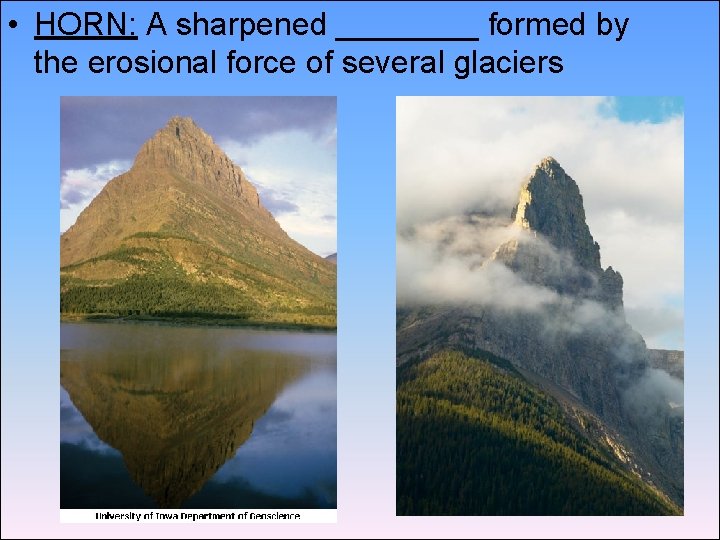 • HORN: A sharpened ________ formed by the erosional force of several glaciers

University of Iowa Department of Geoscience